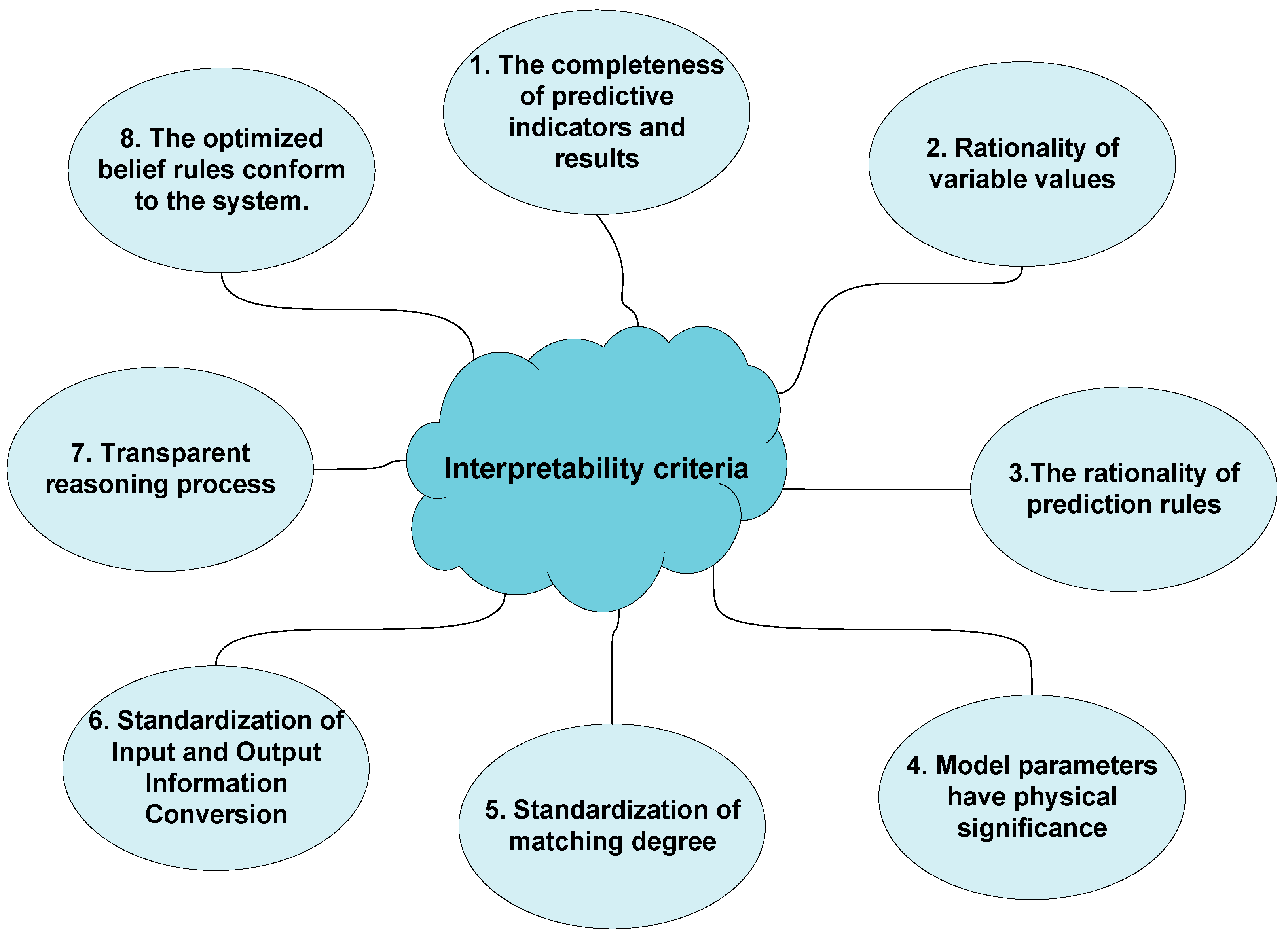 Interpretability criteria

1. The completeness of predictive indicators and results

2. Rationality of variable values

3.The rationality of prediction rules

4. Model parameters have physical significance

5. Standardization of matching degree

6. Standardization of Input and Output Information Conversion

7. Transparent reasoning process

8. The optimized belief rules conform to the system.